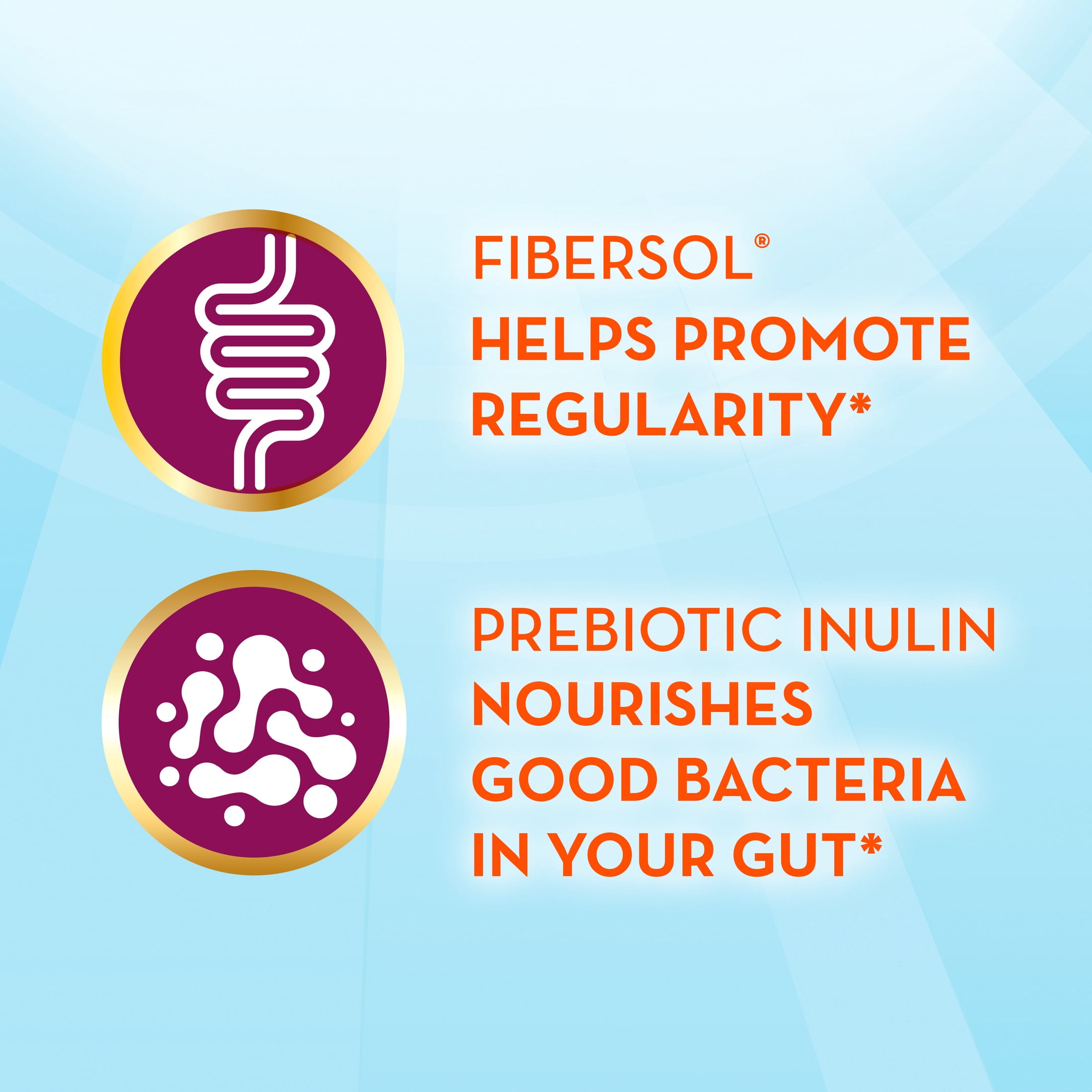 FIBERSOL®
HELPS PROMOTE REGULARITY*

PREBIOTIC INULIN NOURISHES GOOD BACTERIA IN YOUR GUT*